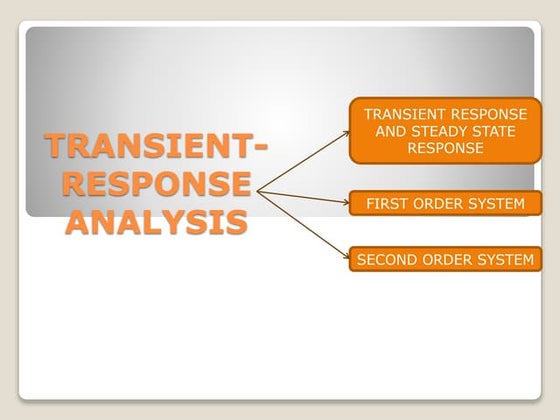 TRANSIENT-RESPONSE ANALYSIS

TRANSIENT RESPONSE AND STEADY STATE RESPONSE

FIRST ORDER SYSTEM

SECOND ORDER SYSTEM